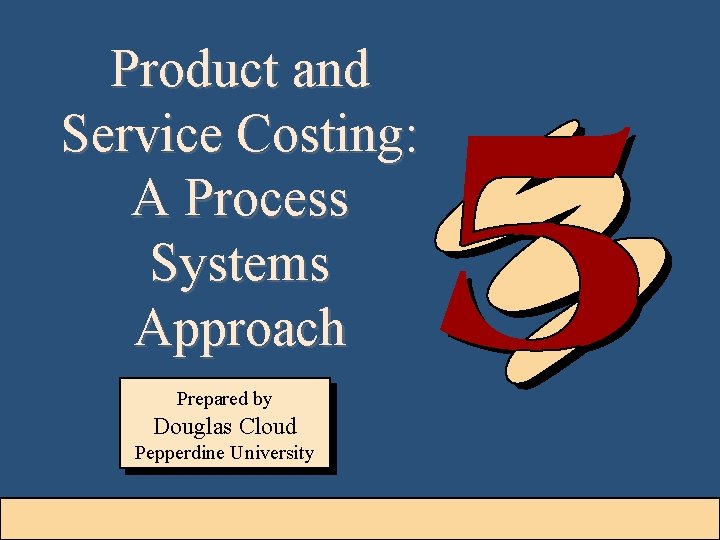 Product and Service Costing: A Process Systems Approach

5

Prepared by
Douglas Cloud
Pepperdine University